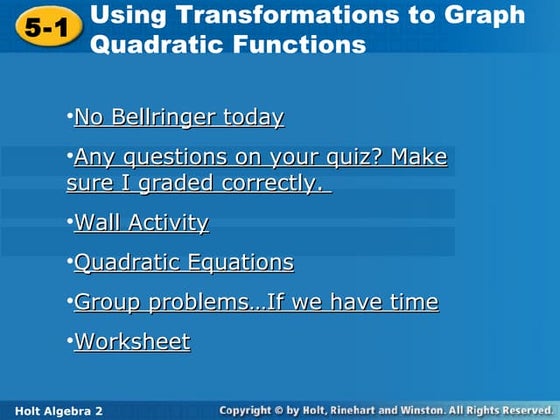 5-1 Using Transformations to Graph Quadratic Functions

•No Bellringer today

•Any questions on your quiz? Make sure I graded correctly.

•Wall Activity

•Quadratic Equations

•Group problems…If we have time

•Worksheet

Holt Algebra 2

Copyright © by Holt, Rinehart and Winston. All Rights Reserved.